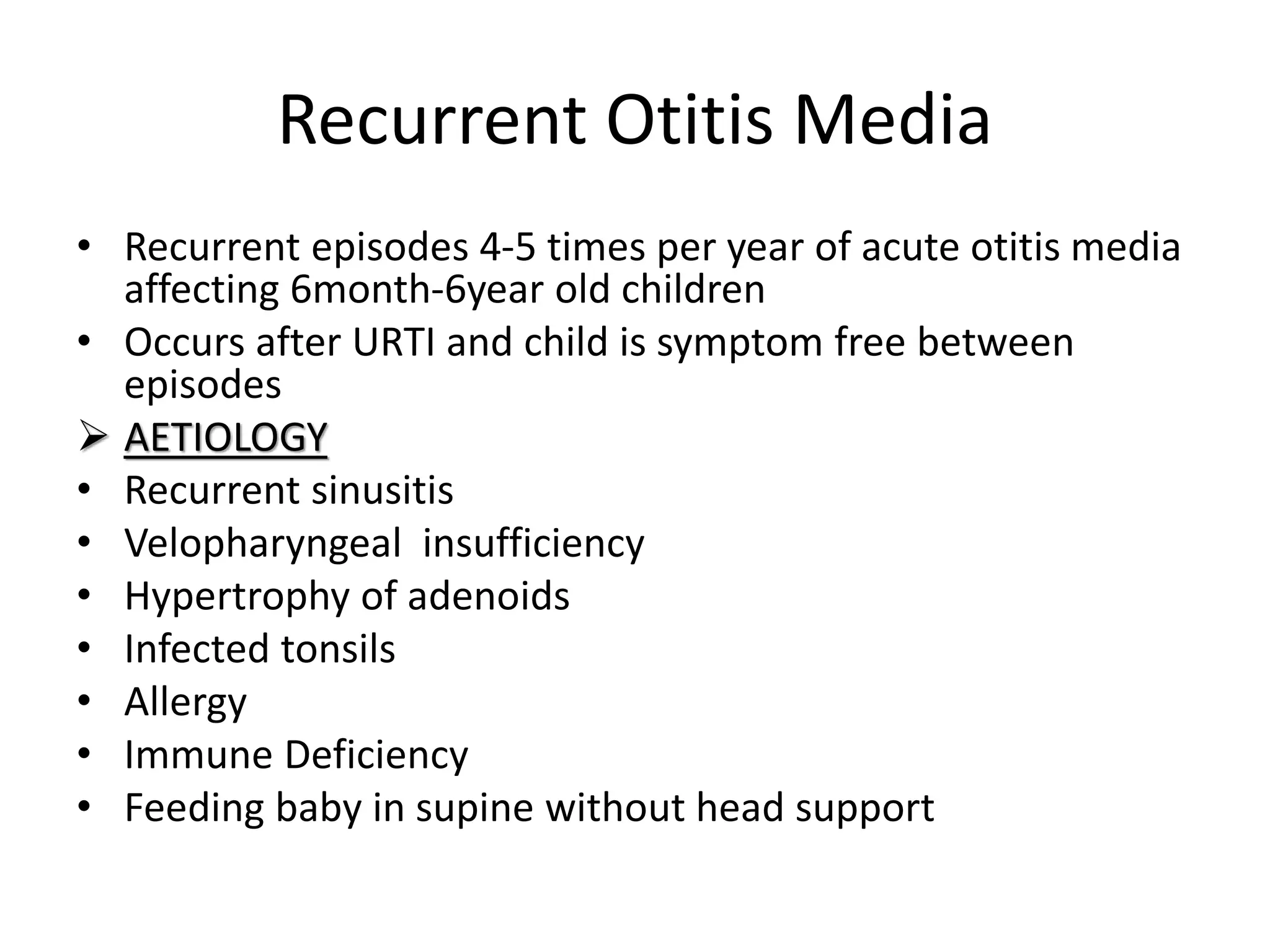 Recurrent Otitis Media

• Recurrent episodes 4-5 times per year of acute otitis media affecting 6month-6year old children
• Occurs after URTI and child is symptom free between episodes
➢ AETIOLOGY
• Recurrent sinusitis
• Velopharyngeal insufficiency
• Hypertrophy of adenoids
• Infected tonsils
• Allergy
• Immune Deficiency
• Feeding baby in supine without head support